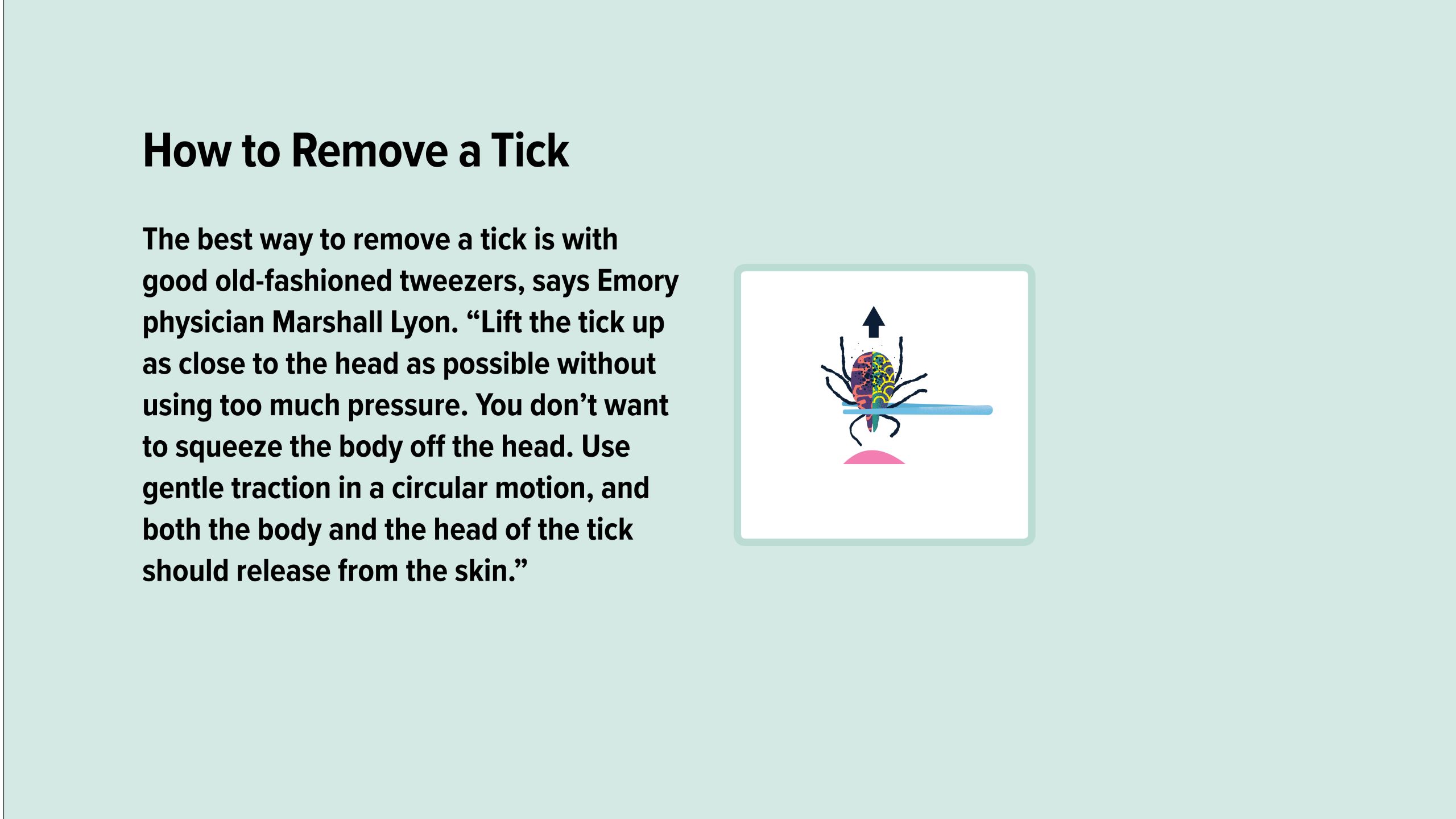 How to Remove a Tick

The best way to remove a tick is with good old-fashioned tweezers, says Emory physician Marshall Lyon. “Lift the tick up as close to the head as possible without using too much pressure. You don’t want to squeeze the body off the head. Use gentle traction in a circular motion, and both the body and the head of the tick should release from the skin.”